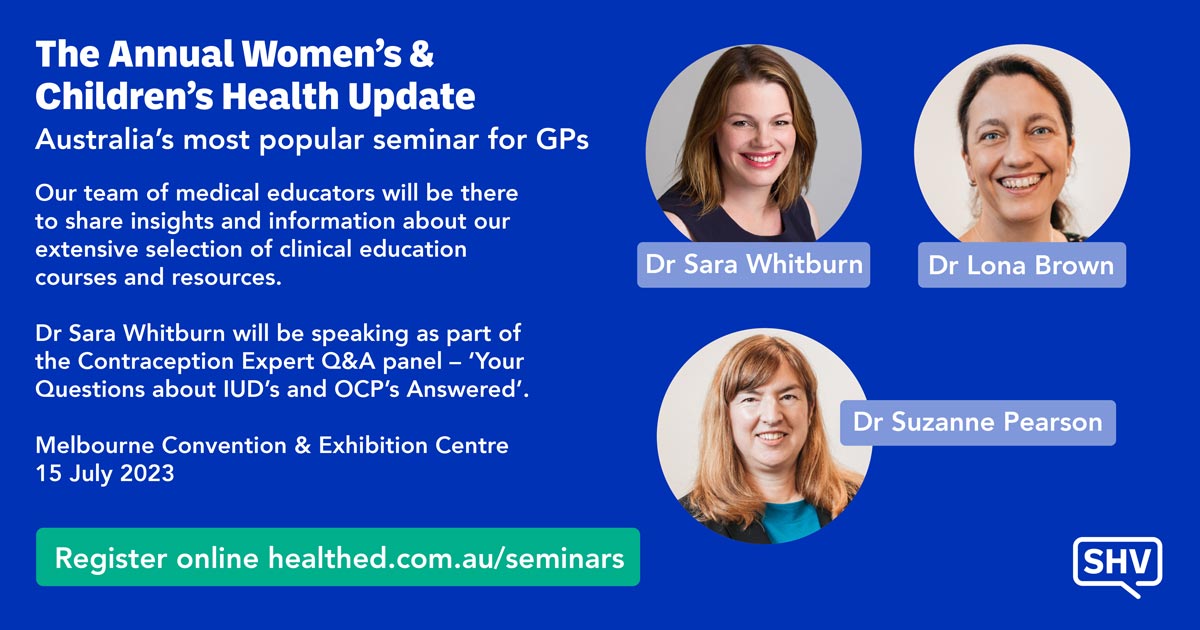 The Annual Women's & Children's Health Update

Australia's most popular seminar for GPs

Our team of medical educators will be there to share insights and information about our extensive selection of clinical education courses and resources.

Dr Sara Whitburn will be speaking as part of the Contraception Expert Q&A panel – 'Your Questions about IUD's and OCP's Answered'.

Melbourne Convention & Exhibition Centre
15 July 2023

Register online healthed.com.au/seminars

Dr Sara Whitburn

Dr Lona Brown

Dr Suzanne Pearson

SHV